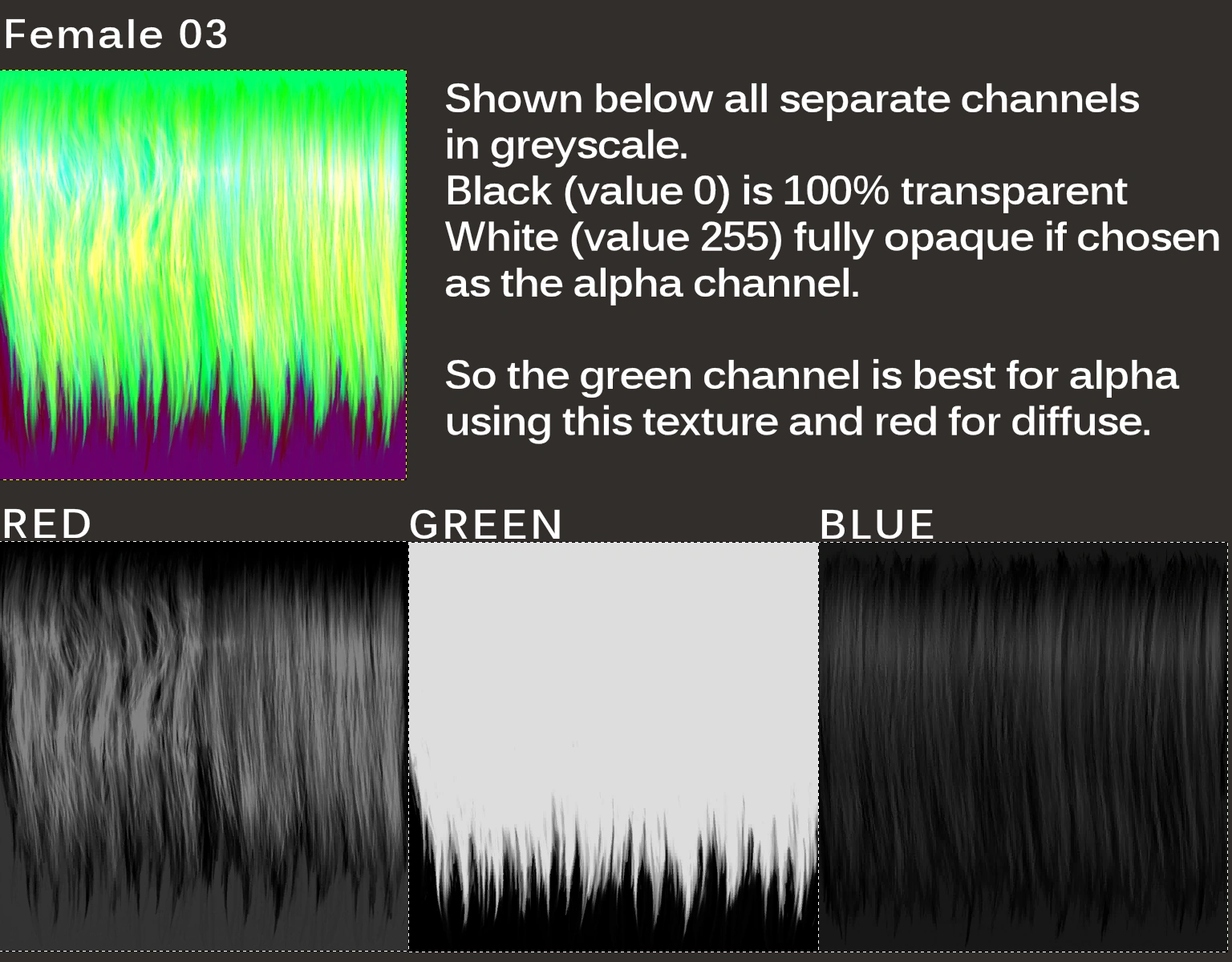 Female 03

Shown below all separate channels in greyscale.
Black (value 0) is 100% transparent
White (value 255) fully opaque if chosen as the alpha channel.

So the green channel is best for alpha using this texture and red for diffuse.

RED

GREEN

BLUE